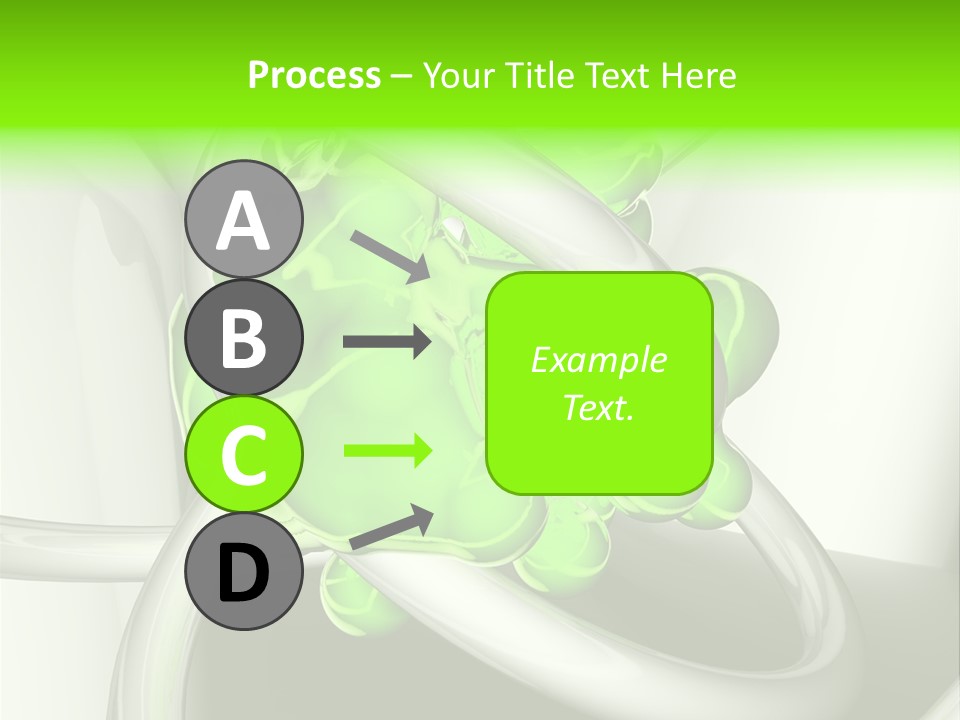 Process – Your Title Text Here

A

B

C

D

Example Text.